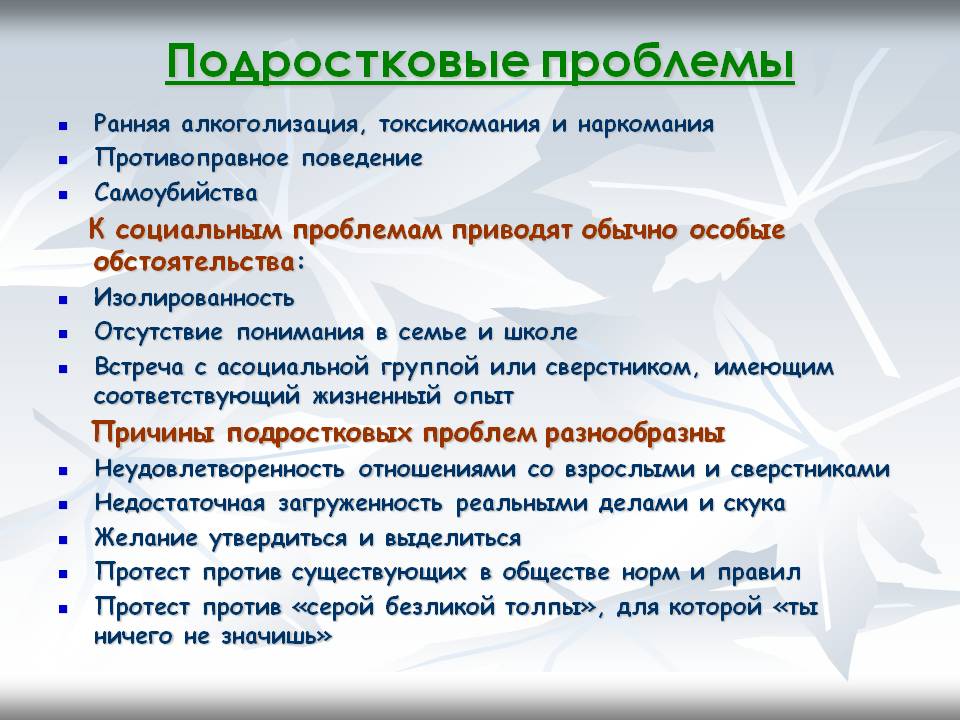 Подростковые проблемы

- Ранняя алкоголизация, токсикомания и наркомания
- Противоправное поведение
- Самоубийства

К социальным проблемам приводят обычно особые обстоятельства:

- Изолированность
- Отсутствие понимания в семье и школе
- Встреча с асоциальной группой или сверстником, имеющим соответствующий жизненный опыт

Причины подростковых проблем разнообразны

- Неудовлетворенность отношениями со взрослыми и сверстниками
- Недостаточная загруженность реальными делами и скука
- Желание утвердиться и выделиться
- Протест против существующих в обществе норм и правил
- Протест против «серой безликой толпы», для которой «ты ничего не значишь»